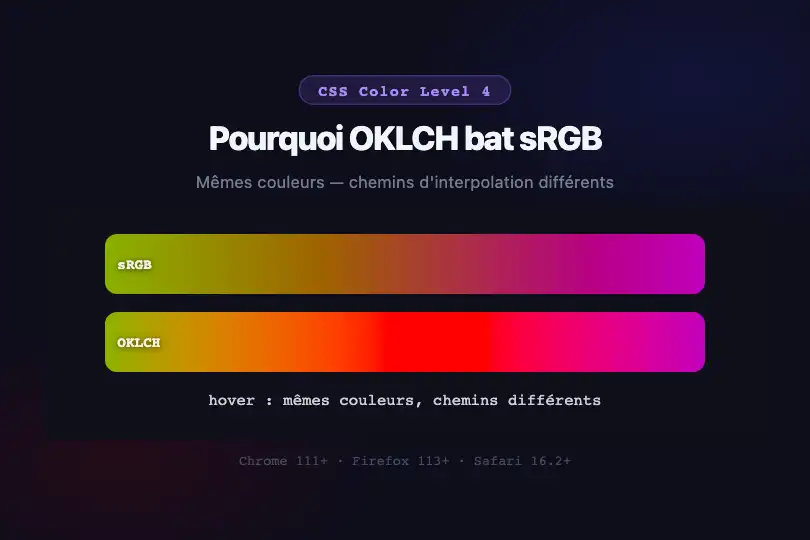 CSS Color Level 4

Pourquoi OKLCH bat sRGB

Mêmes couleurs — chemins d'interpolation différents

sRGB

OKLCH

hover : mêmes couleurs, chemins différents

Chrome 111+ · Firefox 113+ · Safari 16.2+